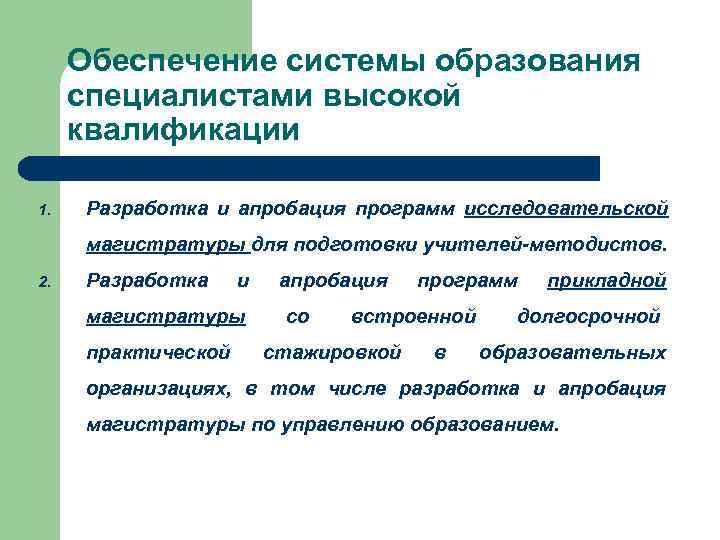 Обеспечение системы образования специалистами высокой квалификации

1. Разработка и апробация программ исследовательской магистратуры для подготовки учителей-методистов.
2. Разработка и апробация программ прикладной магистратуры со встроенной долгосрочной практической стажировкой в образовательных организациях, в том числе разработка и апробация магистратуры по управлению образованием.